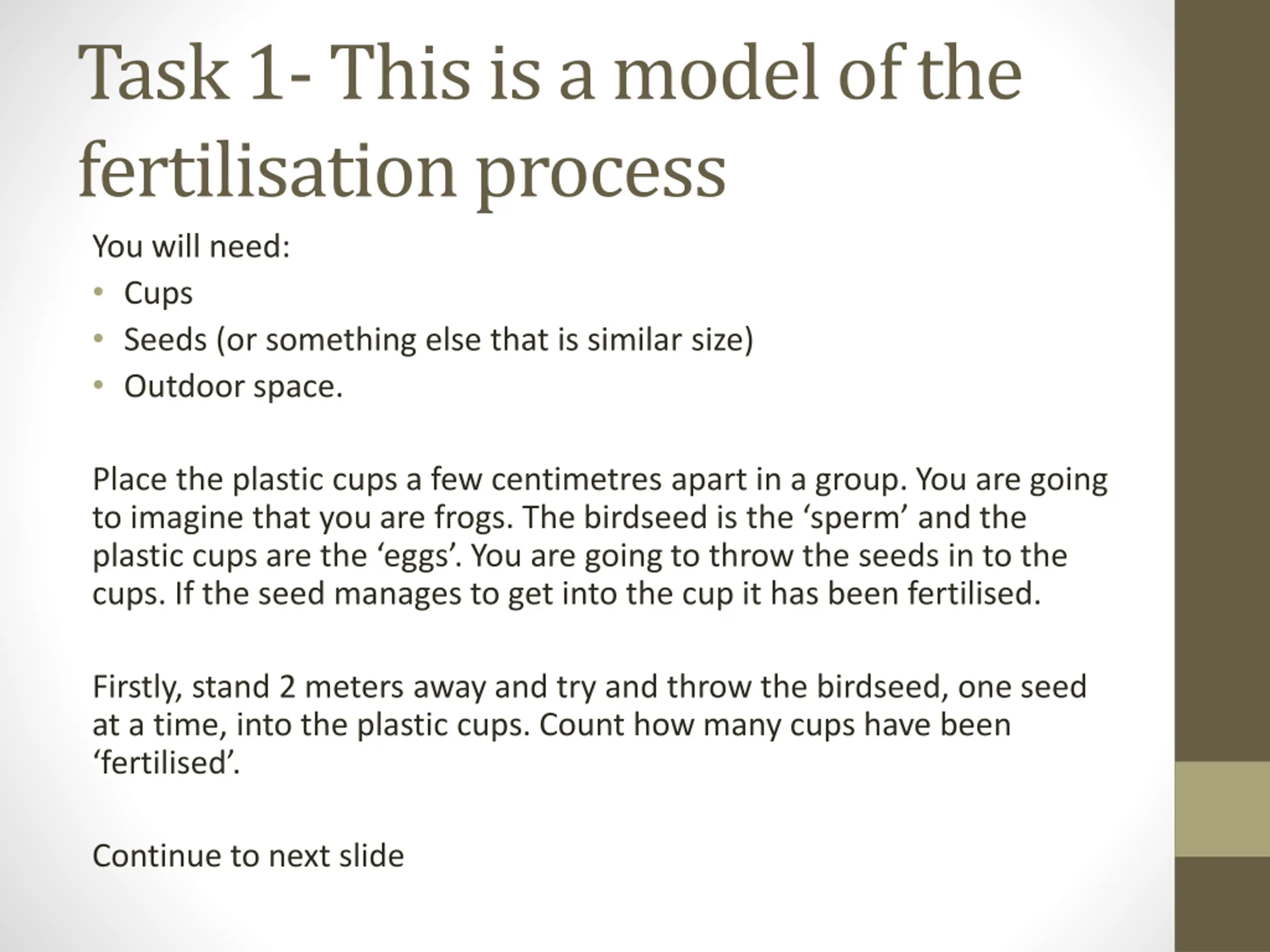 Task 1- This is a model of the fertilisation process

You will need:
• Cups
• Seeds (or something else that is similar size)
• Outdoor space.

Place the plastic cups a few centimetres apart in a group. You are going to imagine that you are frogs. The birdseed is the ‘sperm’ and the plastic cups are the ‘eggs’. You are going to throw the seeds in to the cups. If the seed manages to get into the cup it has been fertilised.

Firstly, stand 2 meters away and try and throw the birdseed, one seed at a time, into the plastic cups. Count how many cups have been ‘fertilised’.

Continue to next slide